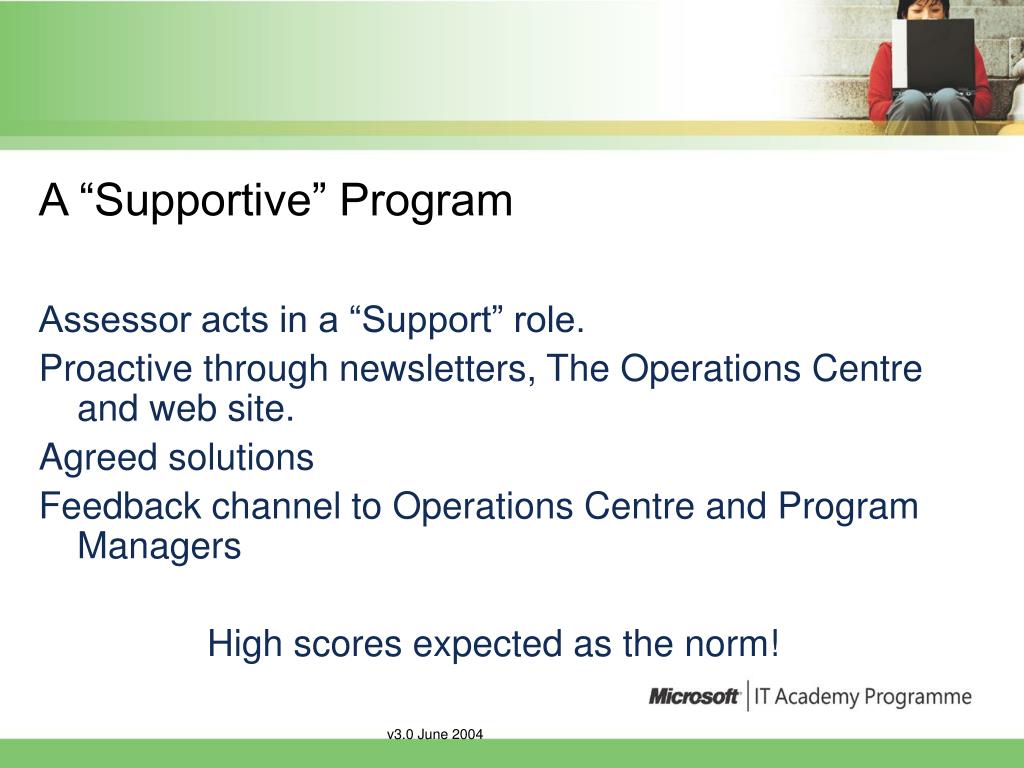 A “Supportive” Program

Assessor acts in a “Support” role.

Proactive through newsletters, The Operations Centre and web site.

Agreed solutions

Feedback channel to Operations Centre and Program Managers

High scores expected as the norm!

Microsoft | IT Academy Programme

v3.0 June 2004